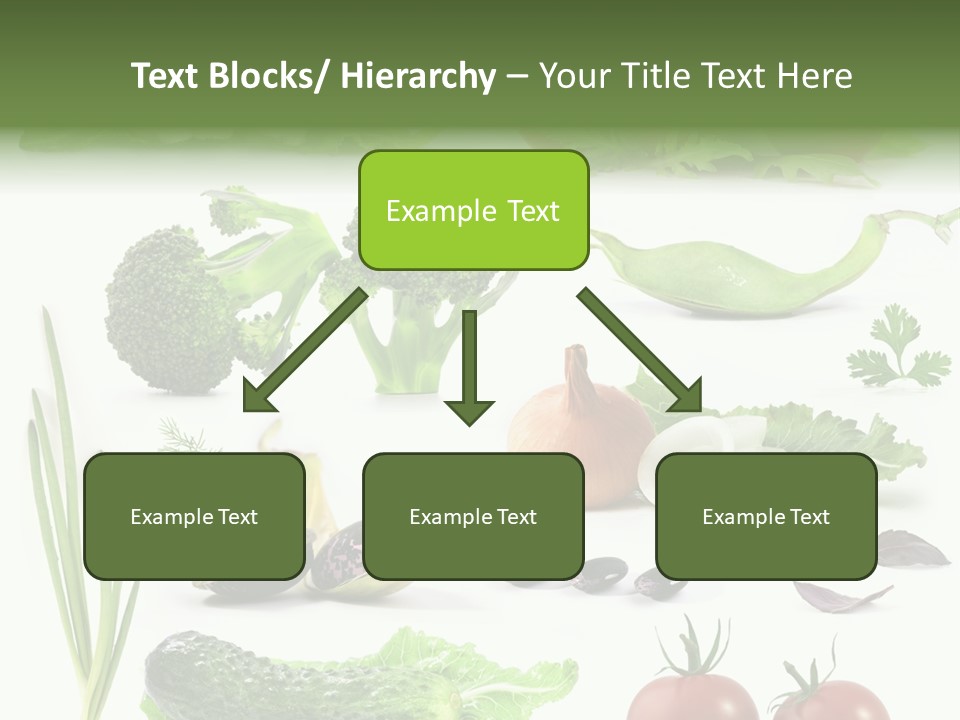 Text Blocks/ Hierarchy – Your Title Text Here

Example Text

Example Text

Example Text

Example Text